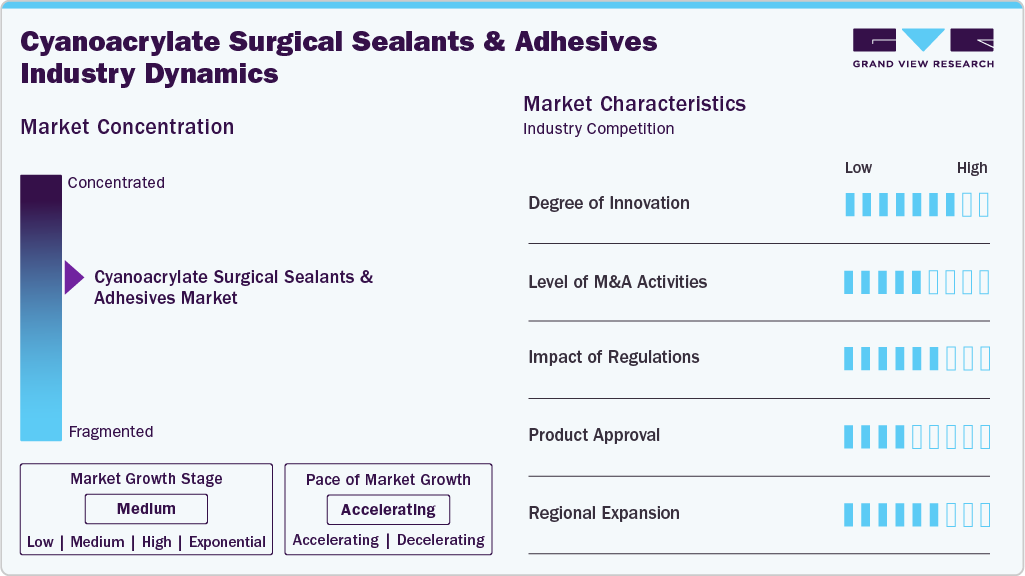 Cyanoacrylate Surgical Sealants & Adhesives Industry Dynamics

GRAND VIEW RESEARCH

Market Concentration

Concentrated

Cyanoacrylate Surgical Sealants & Adhesives Market

Fragmented

Market Growth Stage

Medium

Low | Medium | High | Exponential

Pace of Market Growth

Accelerating

Accelerating | Decelerating

Market Characteristics

Industry Competition

Low High

Degree of Innovation

Level of M&A Activities

Impact of Regulations

Product Approval

Regional Expansion